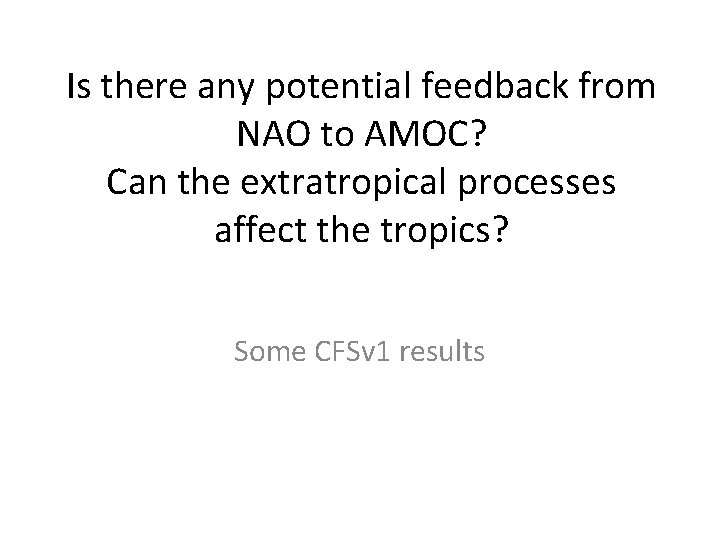 Is there any potential feedback from NAO to AMOC?
Can the extratropical processes affect the tropics?

Some CFSv1 results